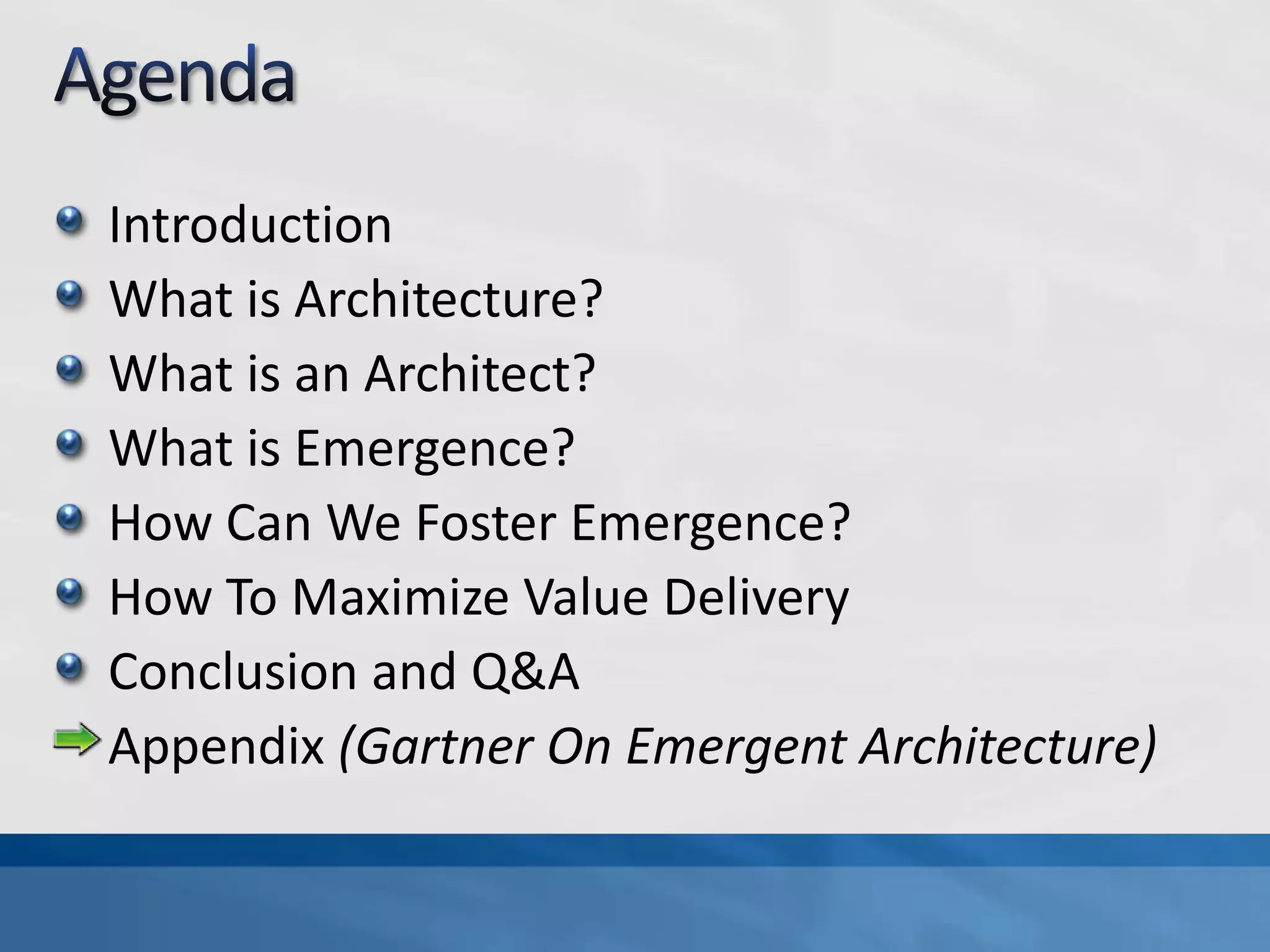 Agenda

Introduction

What is Architecture?

What is an Architect?

What is Emergence?

How Can We Foster Emergence?

How To Maximize Value Delivery

Conclusion and Q&A

Appendix (Gartner On Emergent Architecture)